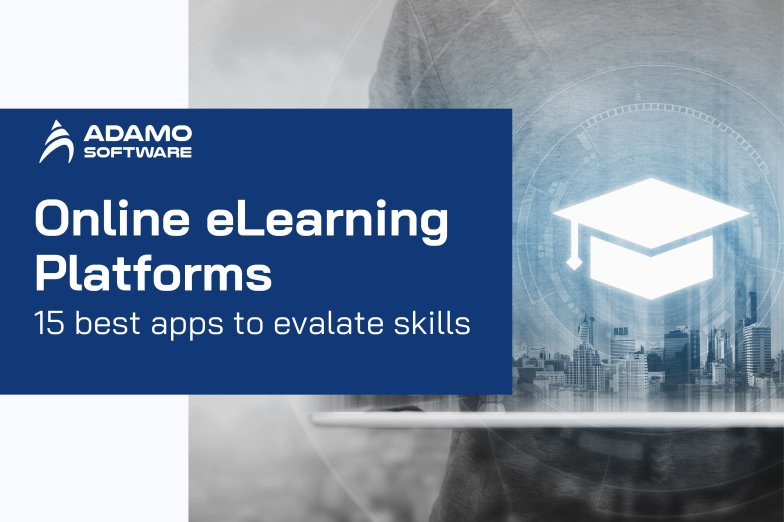 ADAMO
SOFTWARE

Online eLearning Platforms

15 best apps to evalate skills